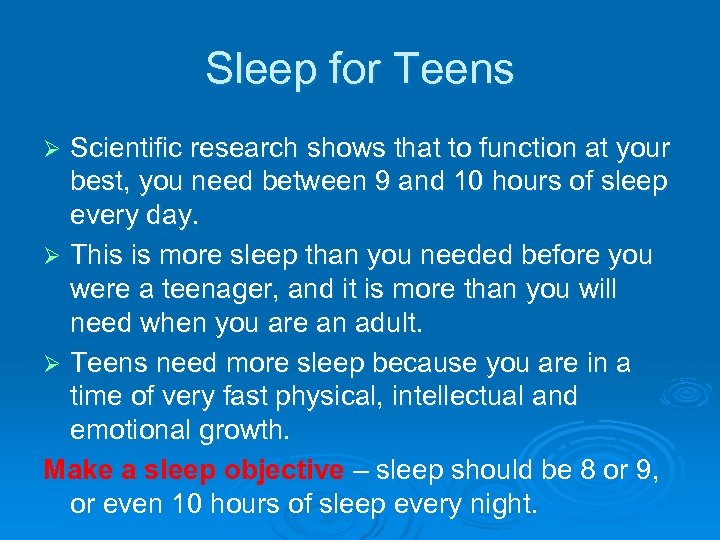 Sleep for Teens

➢ Scientific research shows that to function at your best, you need between 9 and 10 hours of sleep every day.

➢ This is more sleep than you needed before you were a teenager, and it is more than you will need when you are an adult.

➢ Teens need more sleep because you are in a time of very fast physical, intellectual and emotional growth.

Make a sleep objective – sleep should be 8 or 9, or even 10 hours of sleep every night.